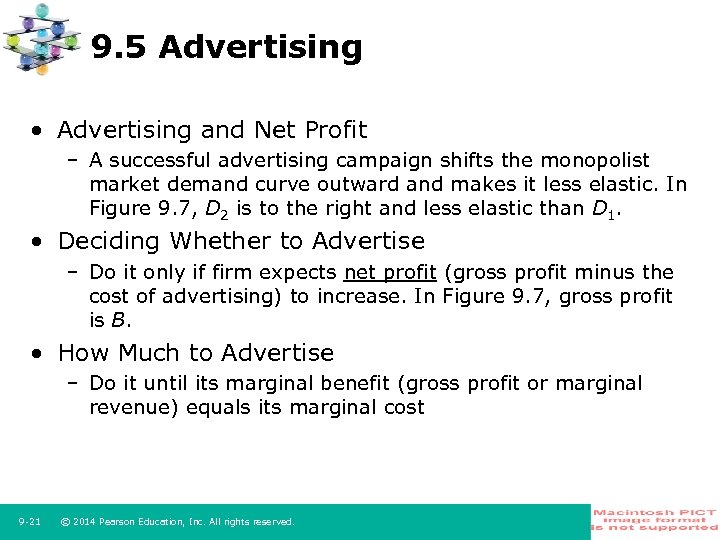 9.5 Advertising

• Advertising and Net Profit
 – A successful advertising campaign shifts the monopolist market demand curve outward and makes it less elastic. In Figure 9.7, $D_2$ is to the right and less elastic than $D_1$.

• Deciding Whether to Advertise
 – Do it only if firm expects net profit (gross profit minus the cost of advertising) to increase. In Figure 9.7, gross profit is $B$.

• How Much to Advertise
 – Do it until its marginal benefit (gross profit or marginal revenue) equals its marginal cost

9-21 © 2014 Pearson Education, Inc. All rights reserved.

Macintosh PICT image format is not supported